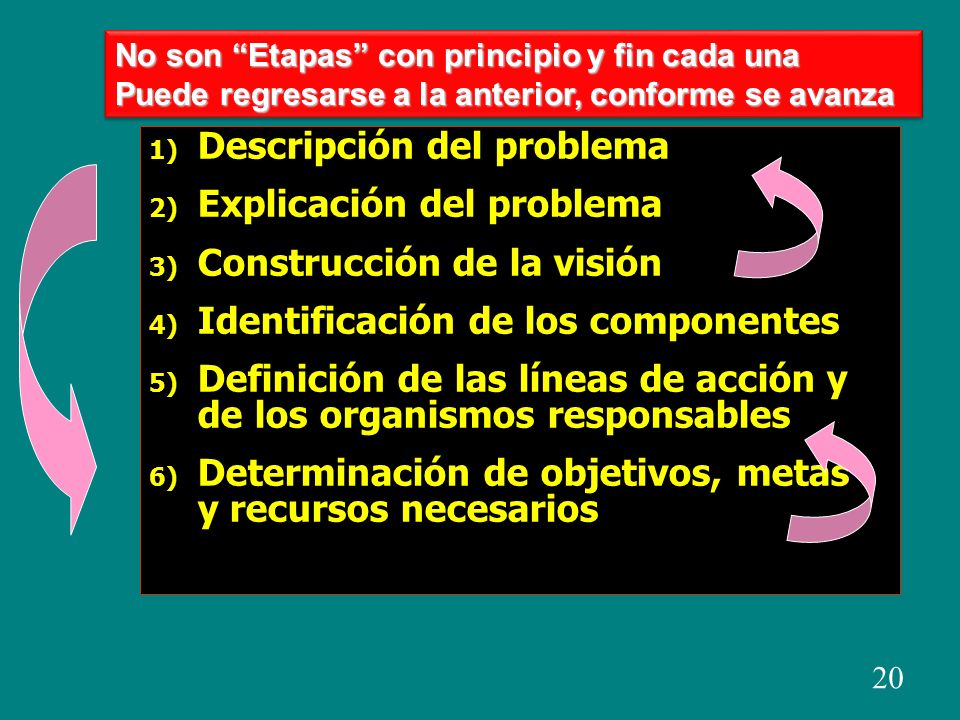 No son “Etapas” con principio y fin cada una
Puede regresarse a la anterior, conforme se avanza

1) Descripción del problema
2) Explicación del problema
3) Construcción de la visión
4) Identificación de los componentes
5) Definición de las líneas de acción y de los organismos responsables
6) Determinación de objetivos, metas y recursos necesarios

20